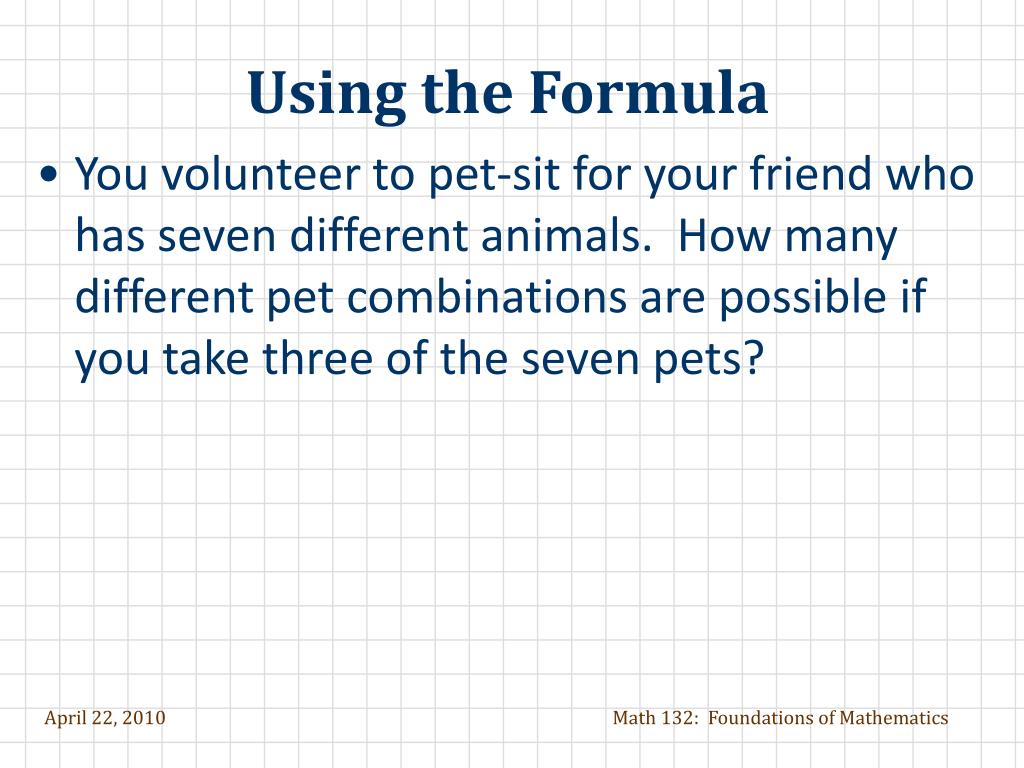 Using the Formula

• You volunteer to pet-sit for your friend who has seven different animals. How many different pet combinations are possible if you take three of the seven pets?

April 22, 2010

Math 132: Foundations of Mathematics